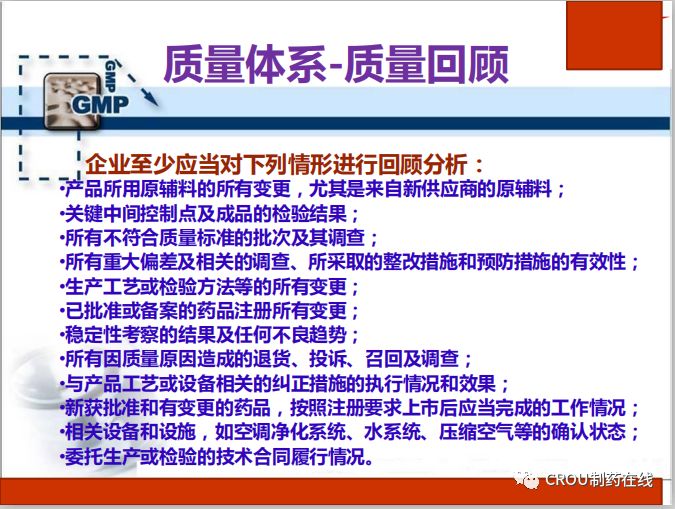 GMP

GMP

质量体系-质量回顾

企业至少应当对下列情形进行回顾分析：

•产品所用原辅料的所有变更，尤其是来自新供应商的原辅料；
•关键中间控制点及成品的检验结果；
•所有不符合质量标准的批次及其调查；
•所有重大偏差及相关的调查、所采取的整改措施和预防措施的有效性；
•生产工艺或检验方法等的所有变更；
•已批准或备案的药品注册所有变更；
•稳定性考察的结果及任何不良趋势；
•所有因质量原因造成的退货、投诉、召回及调查；
•与产品工艺或设备相关的纠正措施的执行情况和效果；
•新获批准和有变更的药品，按照注册要求上市后应当完成的工作情况；
•相关设备和设施，如空调净化系统、水系统、压缩空气等的确认状态；
•委托生产或检验的技术合同履行情况。

CROU制药在线